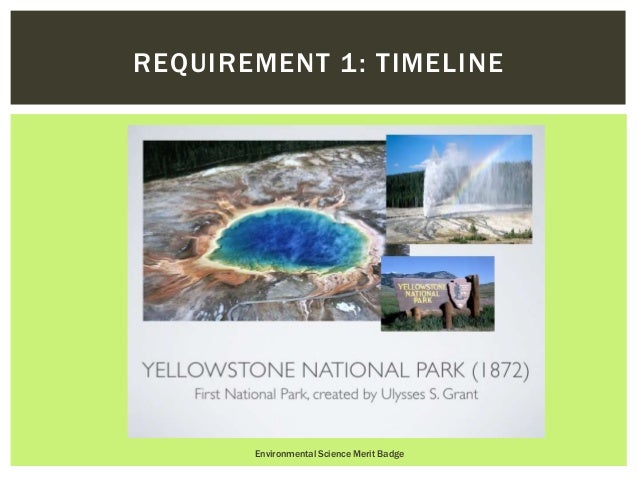 REQUIREMENT 1: TIMELINE

YELLOWSTONE NATIONAL PARK

YELLOWSTONE NATIONAL PARK (1872)
First National Park, created by Ulysses S. Grant

Environmental Science Merit Badge